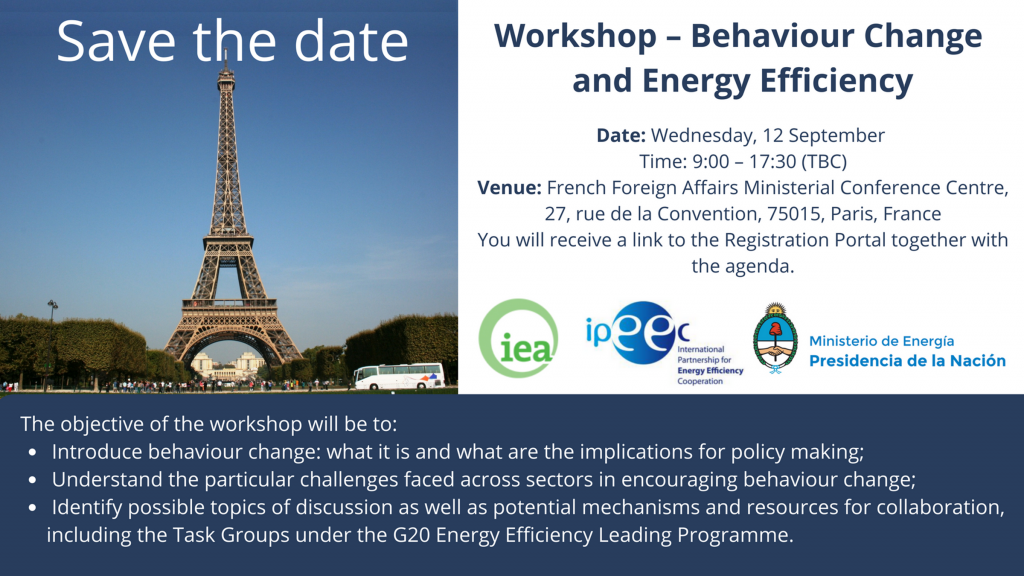 Save the date

Workshop – Behaviour Change and Energy Efficiency

Date: Wednesday, 12 September
Time: 9:00 – 17:30 (TBC)
Venue: French Foreign Affairs Ministerial Conference Centre, 27, rue de la Convention, 75015, Paris, France
You will receive a link to the Registration Portal together with the agenda.

iea

ipeec International Partnership for Energy Efficiency Cooperation

Ministerio de Energía
Presidencia de la Nación

The objective of the workshop will be to:
• Introduce behaviour change: what it is and what are the implications for policy making;
• Understand the particular challenges faced across sectors in encouraging behaviour change;
• Identify possible topics of discussion as well as potential mechanisms and resources for collaboration, including the Task Groups under the G20 Energy Efficiency Leading Programme.